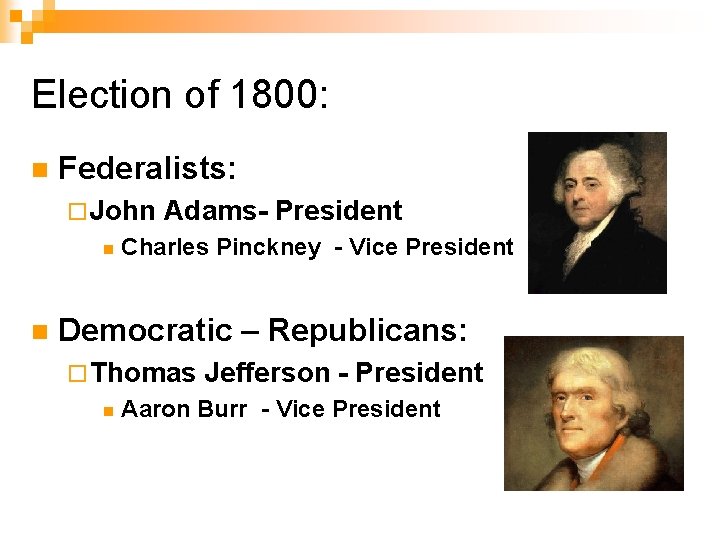 Election of 1800:

Federalists:

John Adams- President

Charles Pinckney - Vice President

Democratic – Republicans:

Thomas Jefferson - President

Aaron Burr - Vice President